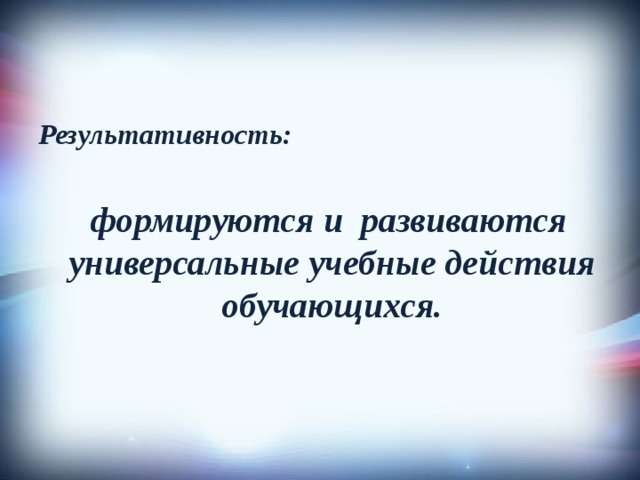 Результативность:

формируются и развиваются универсальные учебные действия обучающихся.